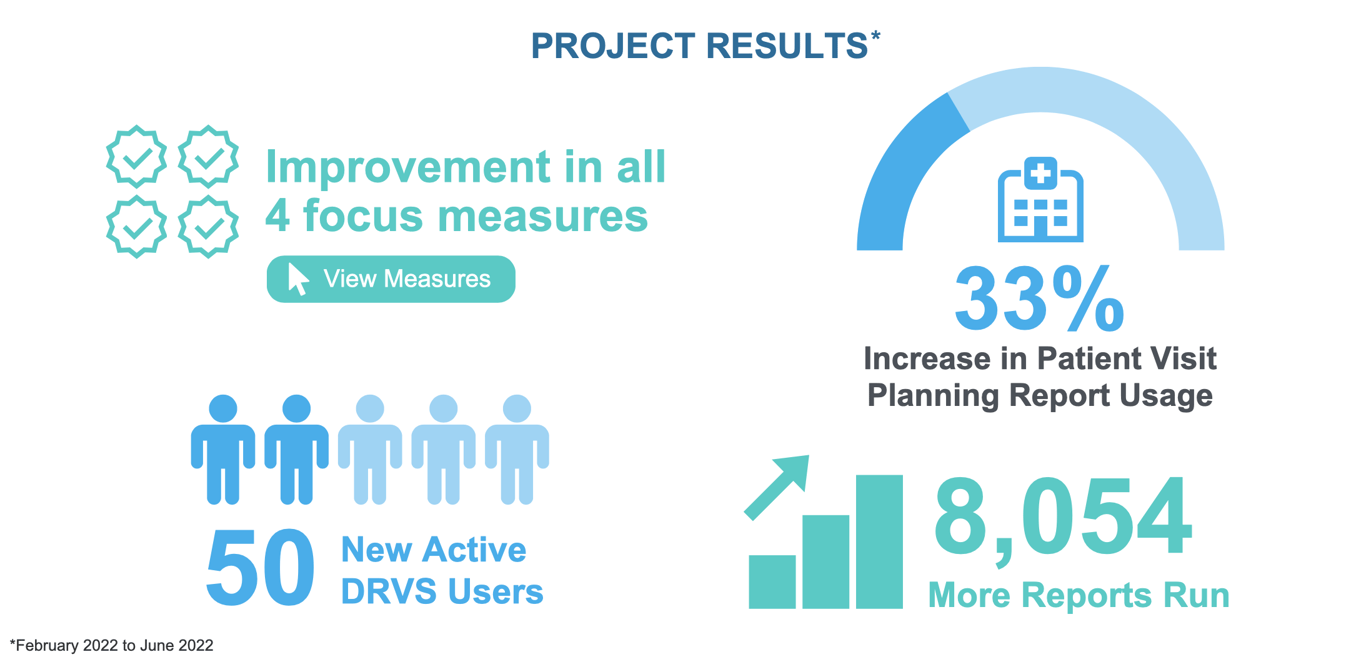 PROJECT RESULTS*

Improvement in all 4 focus measures

View Measures

33%
Increase in Patient Visit Planning Report Usage

50 New Active DRVS Users

8,054
More Reports Run

*February 2022 to June 2022